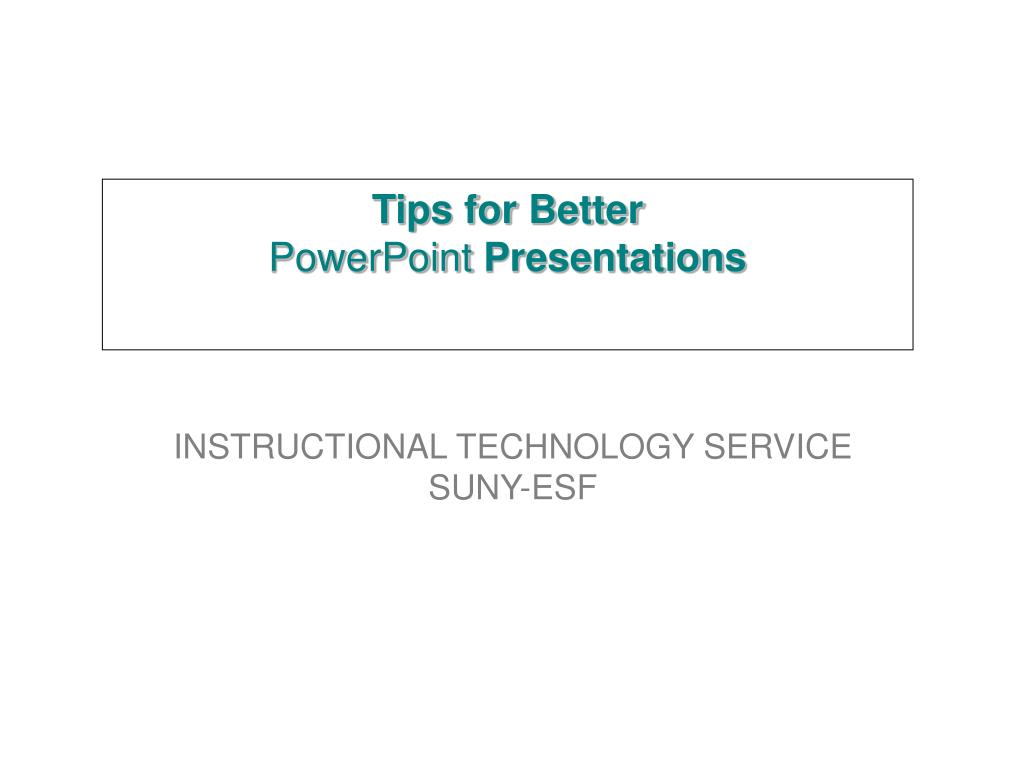 Tips for Better
PowerPoint Presentations

INSTRUCTIONAL TECHNOLOGY SERVICE
SUNY-ESF